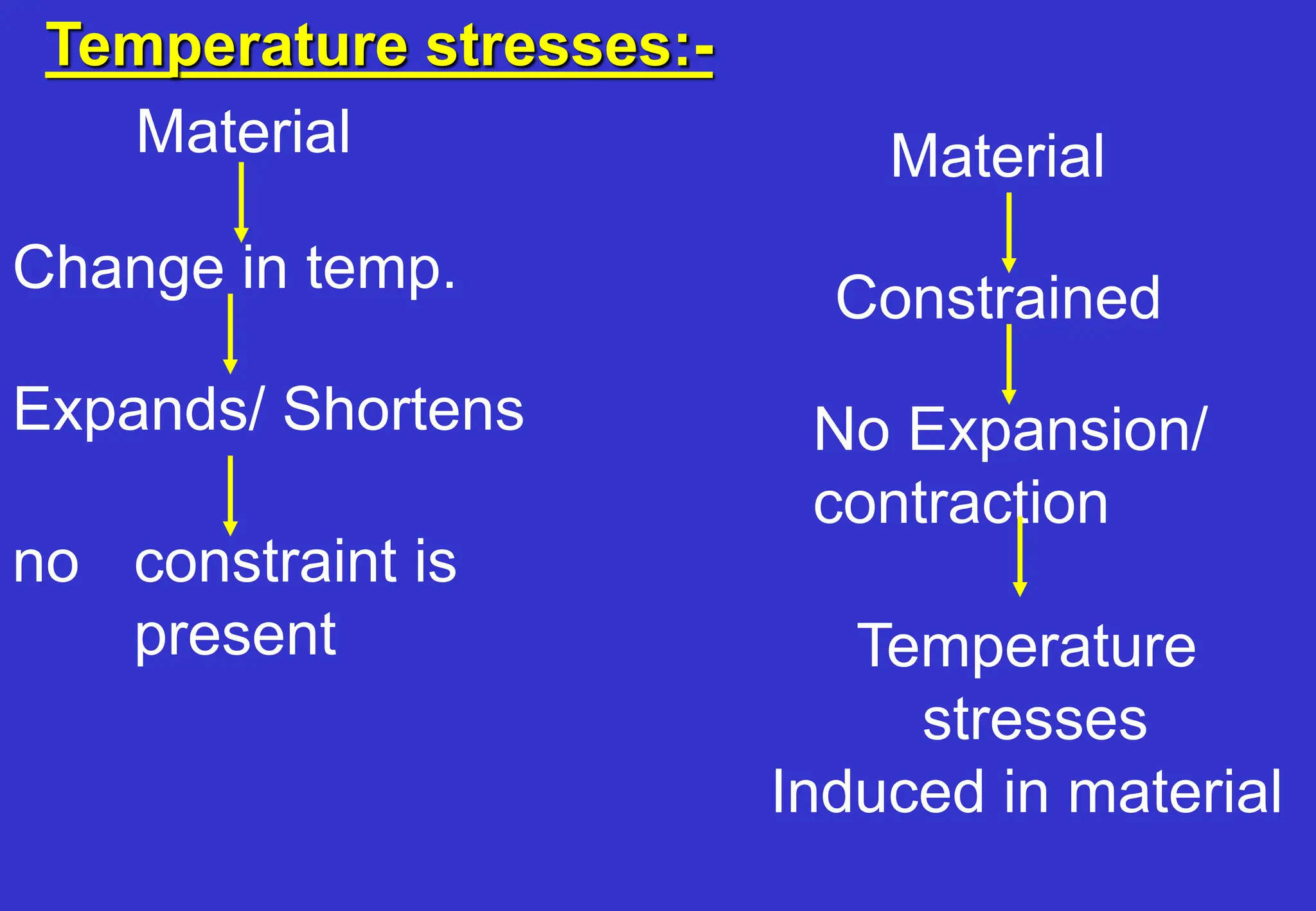 Temperature stresses:-

Material

Change in temp.

Expands/ Shortens

no constraint is present

Material

Constrained

No Expansion/ contraction

Temperature stresses Induced in material